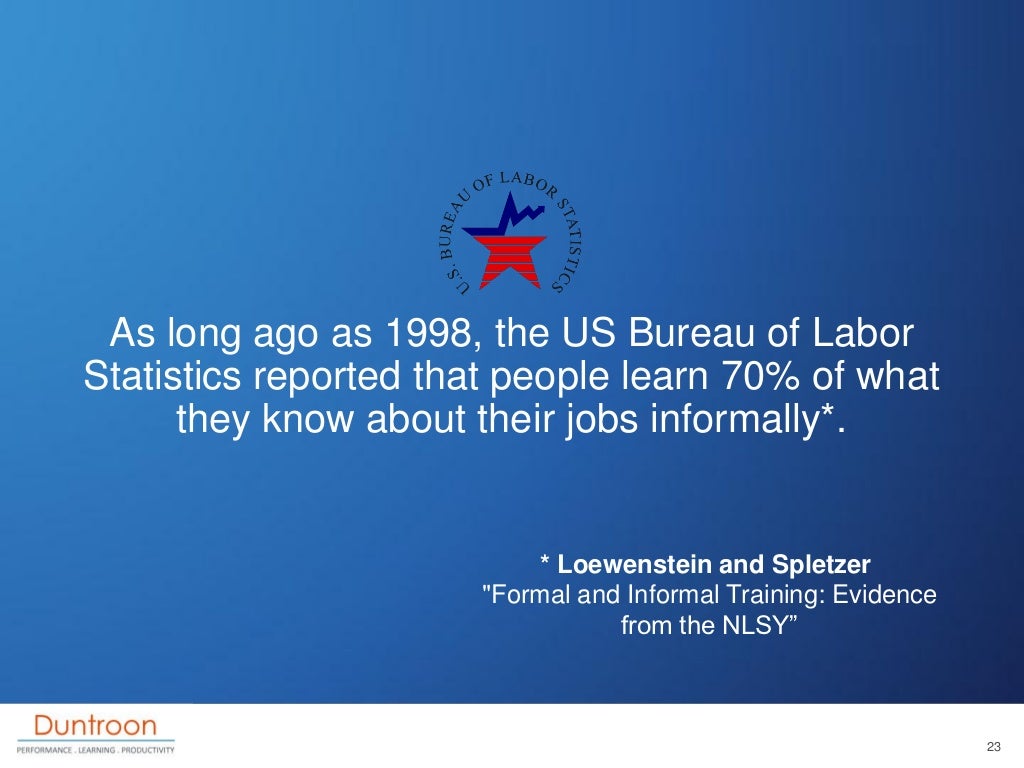 U.S. BUREAU OF LABOR STATISTICS

As long ago as 1998, the US Bureau of Labor Statistics reported that people learn 70% of what they know about their jobs informally*.

* Loewenstein and Spletzer
"Formal and Informal Training: Evidence from the NLSY”

Duntroon
PERFORMANCE . LEARNING . PRODUCTIVITY

23